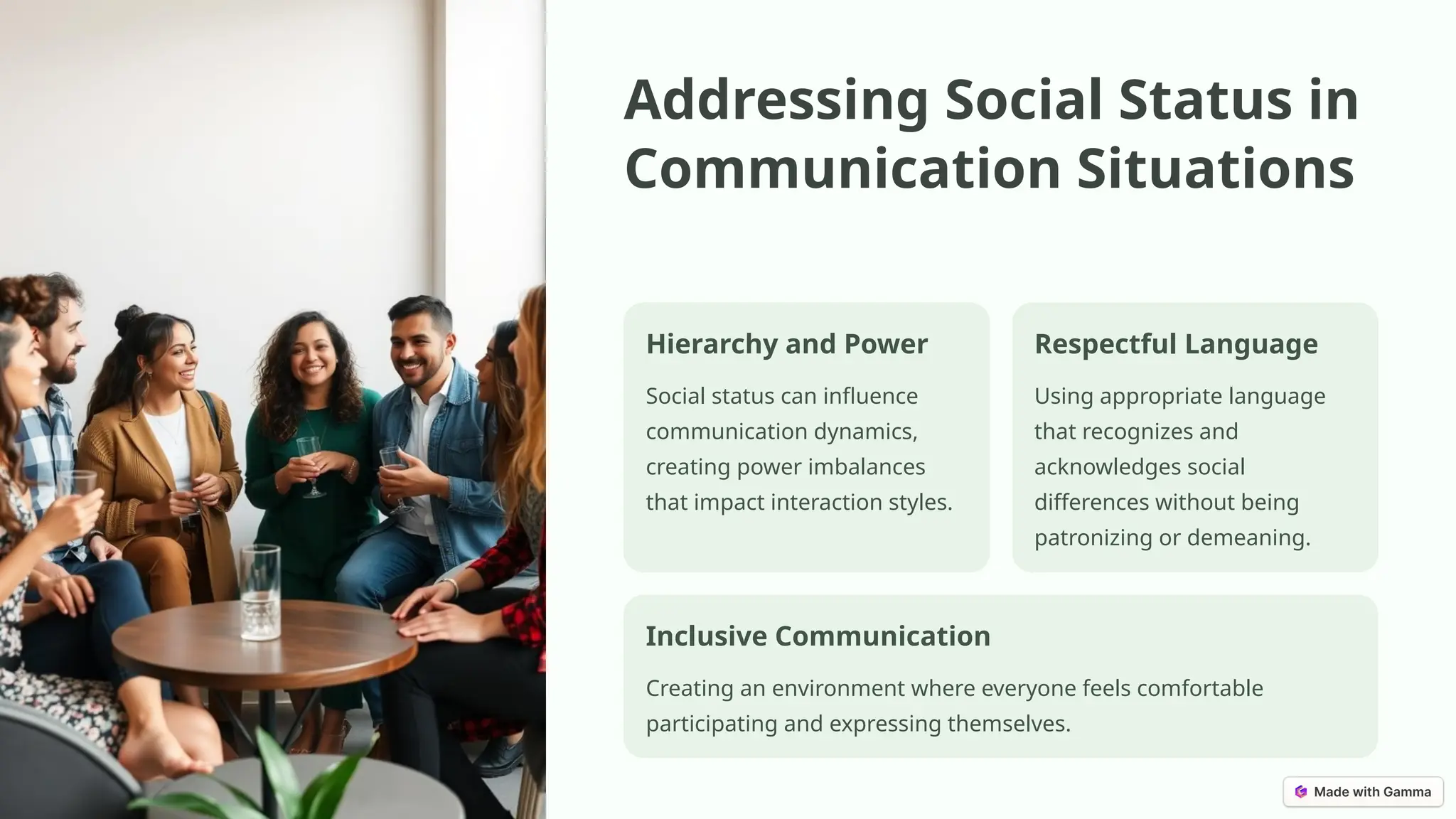 Addressing Social Status in Communication Situations

Hierarchy and Power

Social status can influence communication dynamics, creating power imbalances that impact interaction styles.

Respectful Language

Using appropriate language that recognizes and acknowledges social differences without being patronizing or demeaning.

Inclusive Communication

Creating an environment where everyone feels comfortable participating and expressing themselves.

Made with Gamma